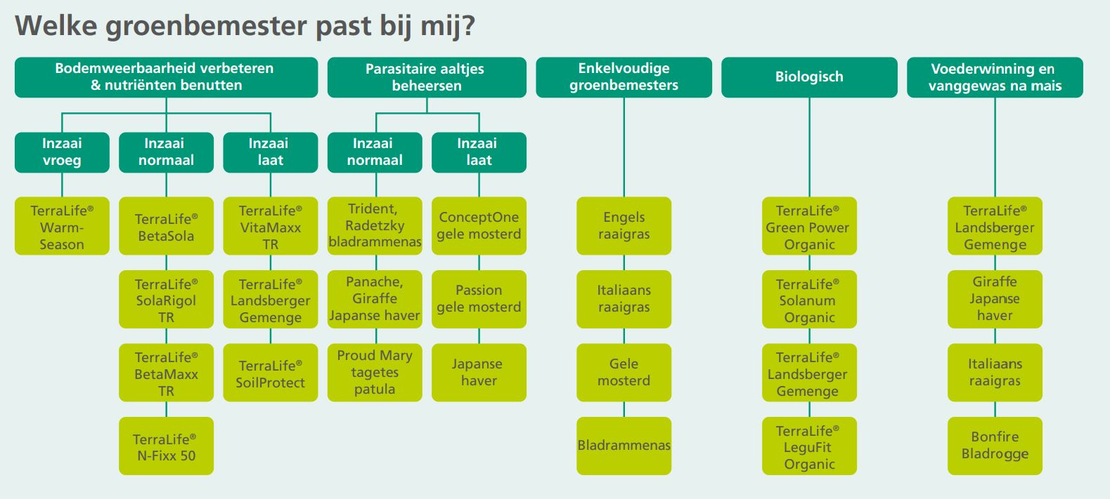 Welke groenbemester past bij mij?

Bodemweerbaarheid verbeteren & nutriënten benutten

Inzaai vroeg

TerraLife® Warm-Season

Inzaai normaal

TerraLife® BetaSola

TerraLife® SolaRigol TR

TerraLife® BetaMaxx TR

TerraLife® N-Fixx 50

Inzaai laat

TerraLife® VitaMaxx TR

TerraLife® Landsberger Gemenge

TerraLife® SoilProtect

Parasitaire aaltjes beheersen

Inzaai normaal

Trident, Radetzky bladrammenas

Panache, Giraffe Japanse haver

Proud Mary tagetes patula

Inzaai laat

ConceptOne gele mosterd

Passion gele mosterd

Japanse haver

Enkelvoudige groenbemesters

Engels raaigras

Italiaans raaigras

Gele mosterd

Bladrammenas

Biologisch

TerraLife® Green Power Organic

TerraLife® Solanum Organic

TerraLife® Landsberger Gemenge

TerraLife® LeguFit Organic

Voederwinning en vanggewas na mais

TerraLife® Landsberger Gemenge

Giraffe Japanse haver

Italiaans raaigras

Bonfire Bladrogge